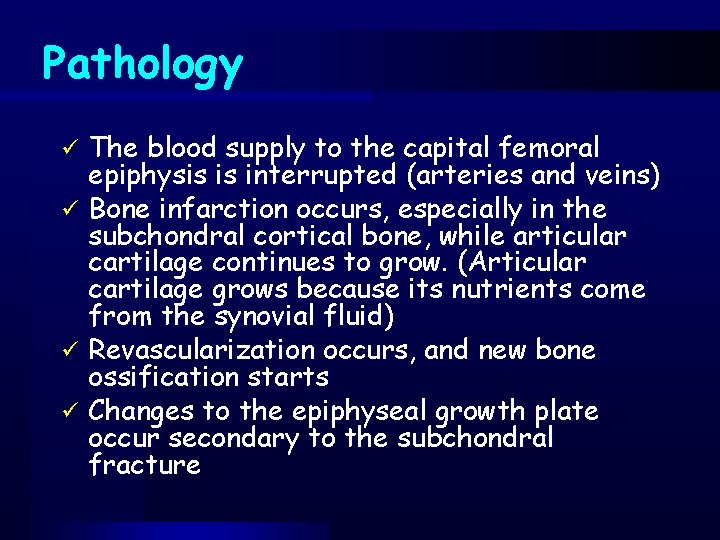 Pathology

✓ The blood supply to the capital femoral epiphysis is interrupted (arteries and veins)
✓ Bone infarction occurs, especially in the subchondral cortical bone, while articular cartilage continues to grow. (Articular cartilage grows because its nutrients come from the synovial fluid)
✓ Revascularization occurs, and new bone ossification starts
✓ Changes to the epiphyseal growth plate occur secondary to the subchondral fracture